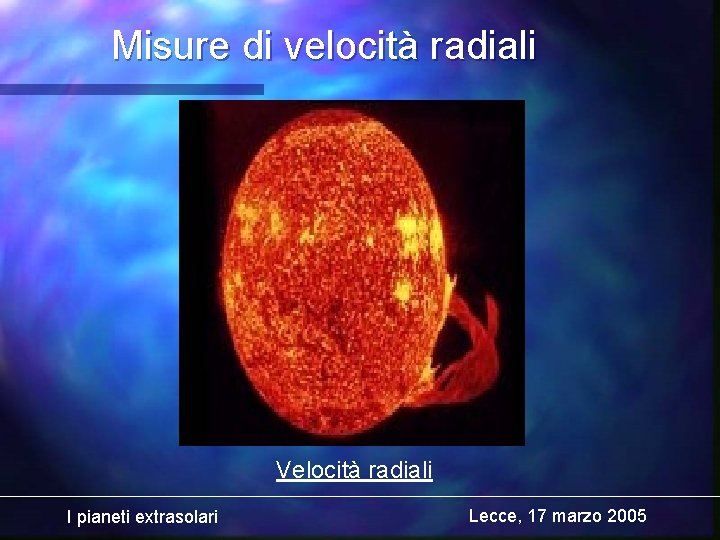 Misure di velocità radiali

Velocità radiali

I pianeti extrasolari

Lecce, 17 marzo 2005